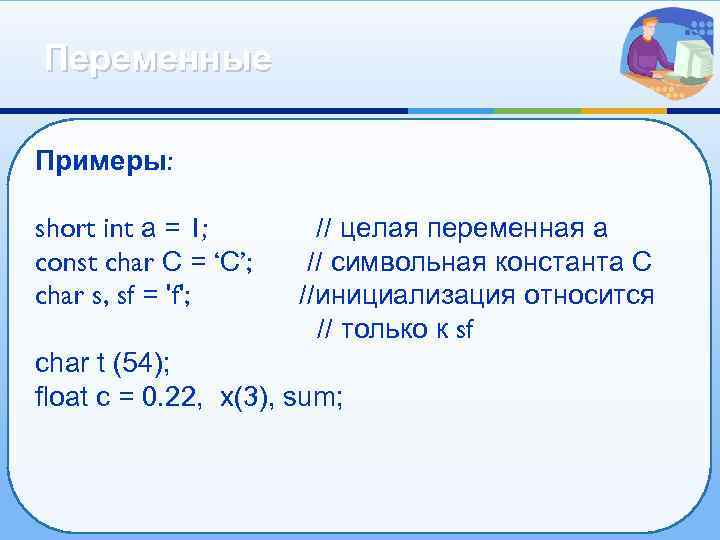 Переменные

Примеры:

short int a = 1; // целая переменная a
const char C = ‘C’; // символьная константа C
char s, sf = 'f'; //инициализация относится
// только к sf
char t (54);
float c = 0.22, x(3), sum;